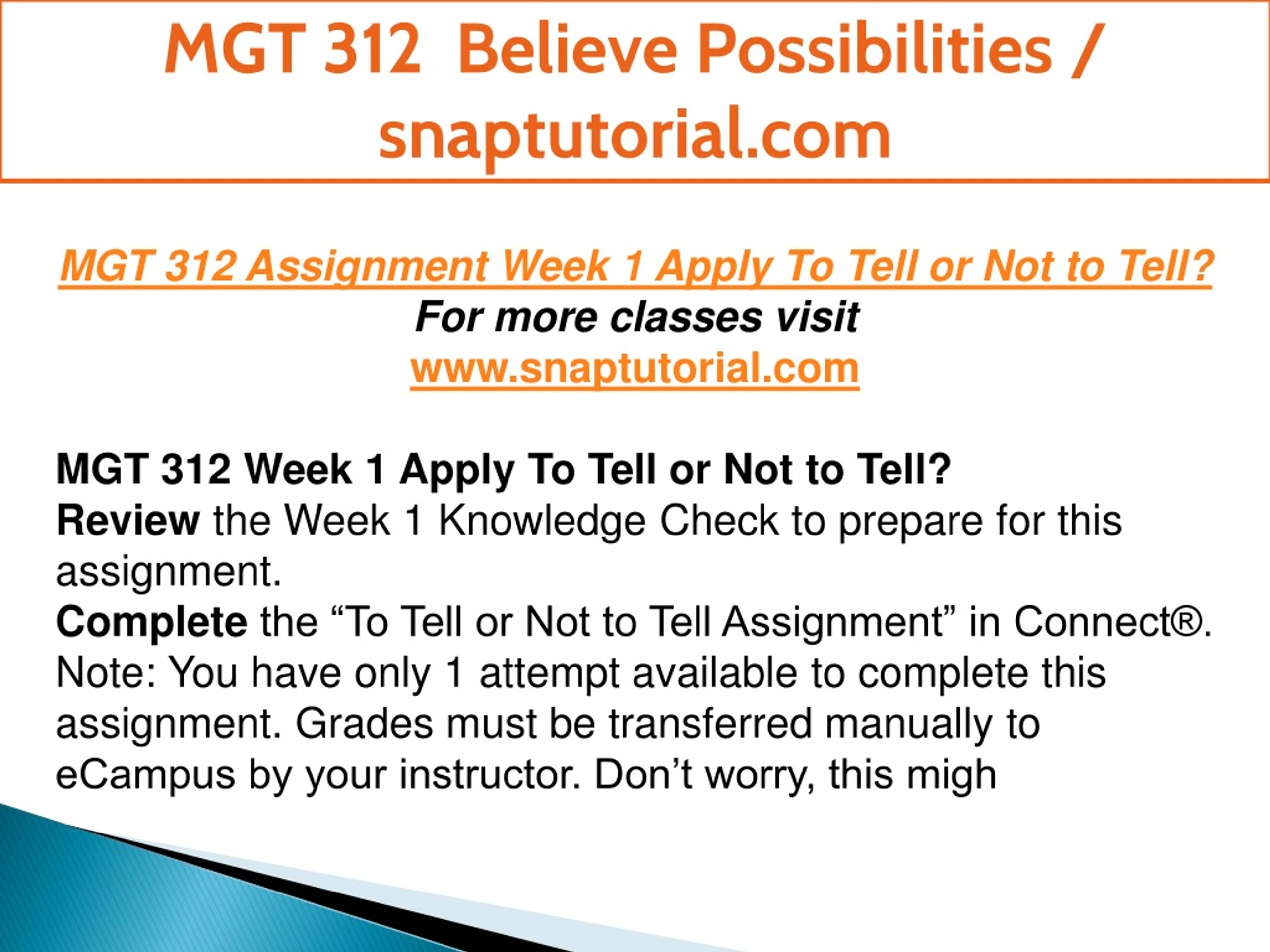 MGT 312 Believe Possibilities / snaptutorial.com

MGT 312 Assignment Week 1 Apply To Tell or Not to Tell?
For more classes visit
www.snaptutorial.com

MGT 312 Week 1 Apply To Tell or Not to Tell?
Review the Week 1 Knowledge Check to prepare for this assignment.
Complete the “To Tell or Not to Tell Assignment” in Connect®. Note: You have only 1 attempt available to complete this assignment. Grades must be transferred manually to eCampus by your instructor. Don’t worry, this migh